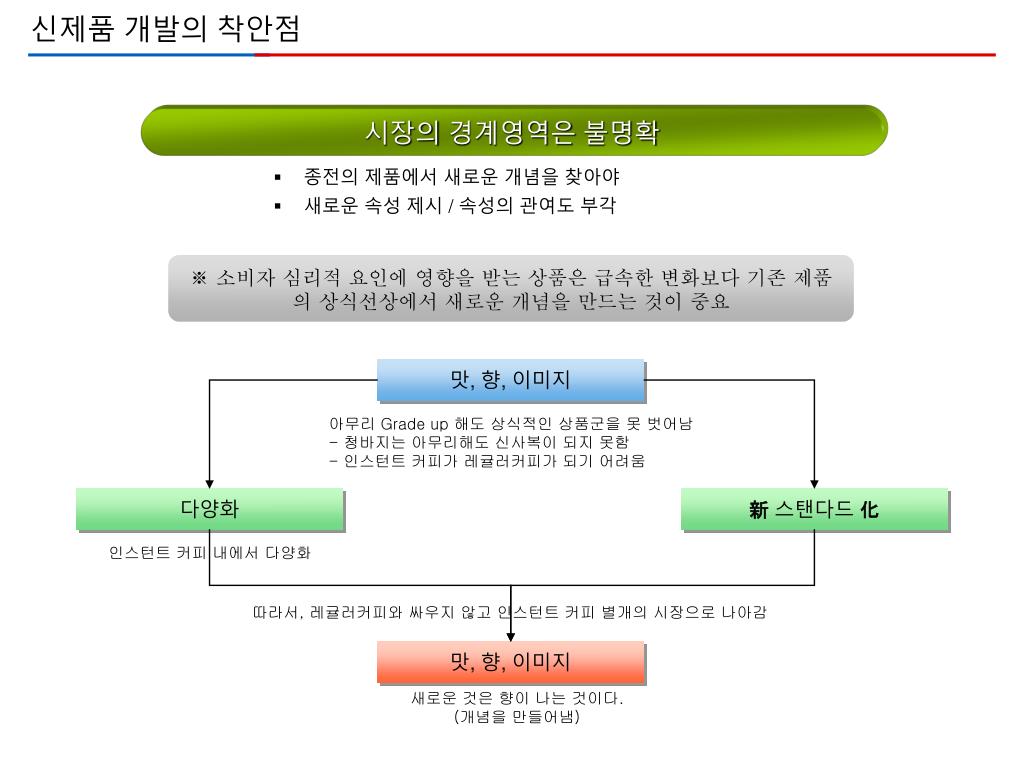 신제품 개발의 착안점

시장의 경계영역은 불명확

▪ 종전의 제품에서 새로운 개념을 찾아야
▪ 새로운 속성 제시 / 속성의 관여도 부각

※ 소비자 심리적 요인에 영향을 받는 상품은 급속한 변화보다 기존 제품의 상식선상에서 새로운 개념을 만드는 것이 중요

맛, 향, 이미지

아무리 Grade up 해도 상식적인 상품군을 못 벗어남
- 청바지는 아무리해도 신사복이 되지 못함
- 인스턴트 커피가 레귤러커피가 되기 어려움

다양화

인스턴트 커피 내에서 다양화

新 스탠다드 化

따라서, 레귤러커피와 싸우지 않고 인스턴트 커피 별개의 시장으로 나아감

맛, 향, 이미지

새로운 것은 향이 나는 것이다.
(개념을 만들어냄)